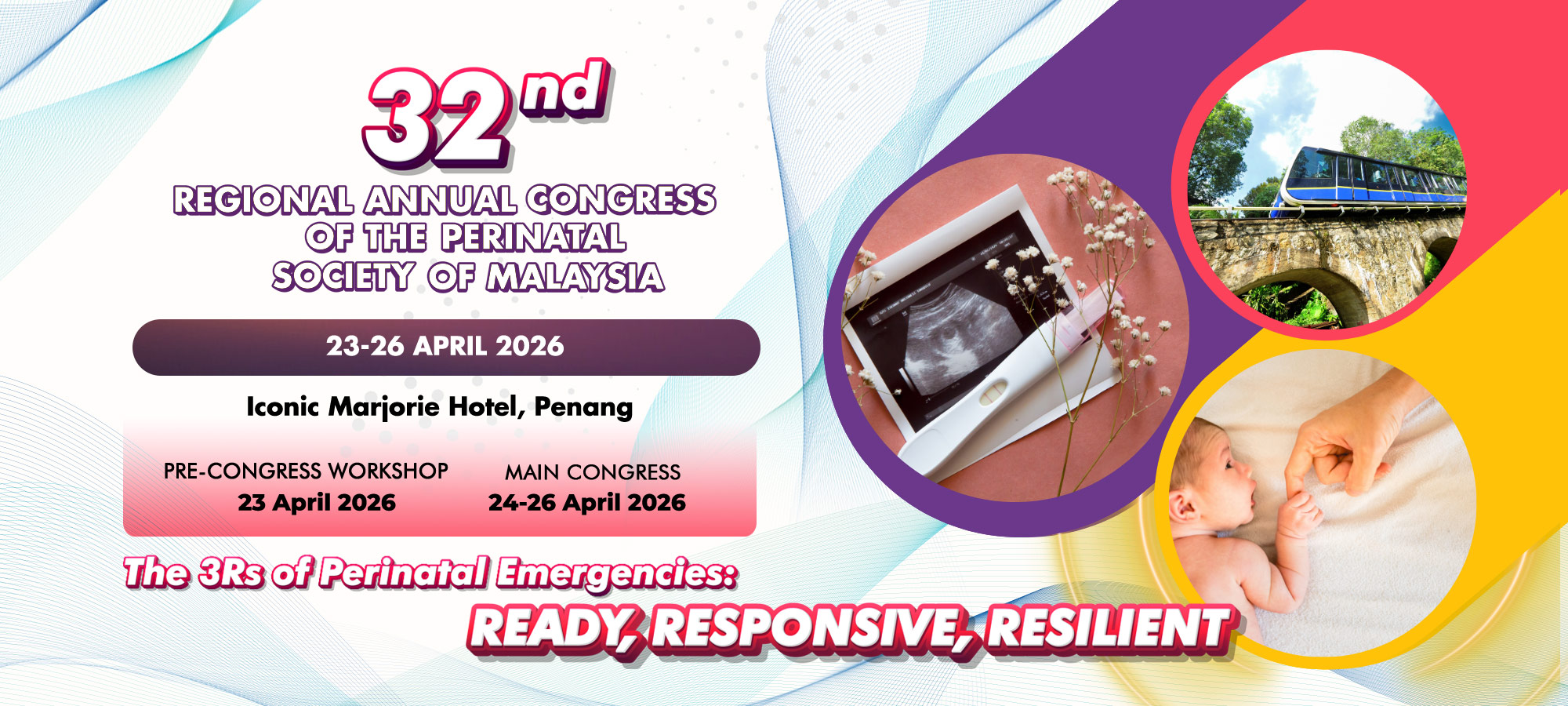 32nd
REGIONAL ANNUAL CONGRESS OF THE PERINATAL SOCIETY OF MALAYSIA

23-26 APRIL 2026

Iconic Marjorie Hotel, Penang

PRE-CONGRESS WORKSHOP
23 April 2026

MAIN CONGRESS
24-26 April 2026

The 3Rs of Perinatal Emergencies:
READY, RESPONSIVE, RESILIENT